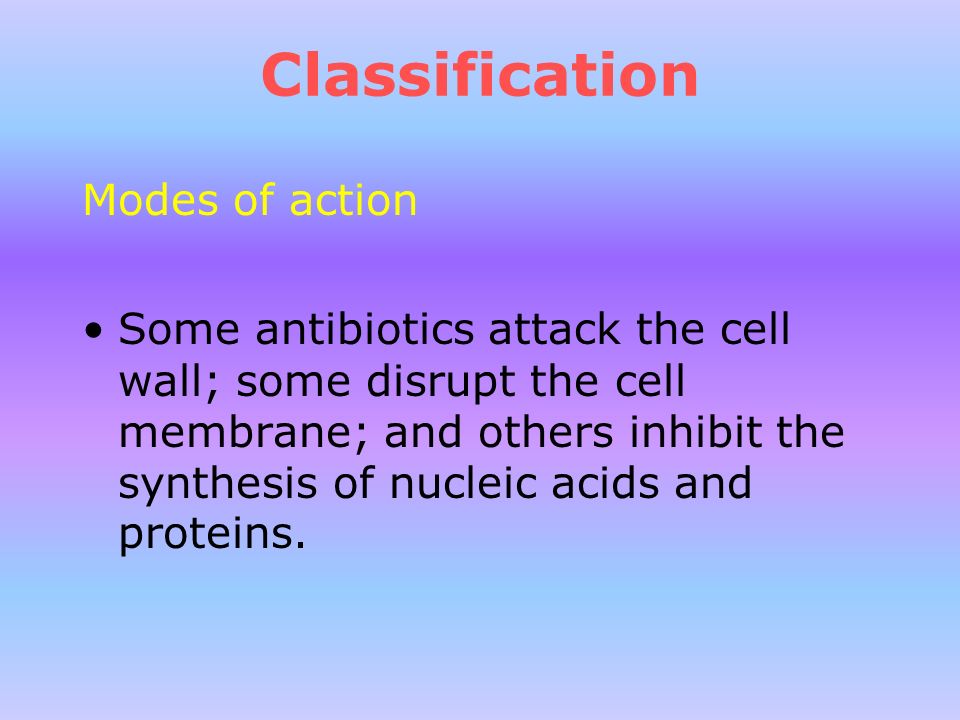 Classification

Modes of action

• Some antibiotics attack the cell wall; some disrupt the cell membrane; and others inhibit the synthesis of nucleic acids and proteins.